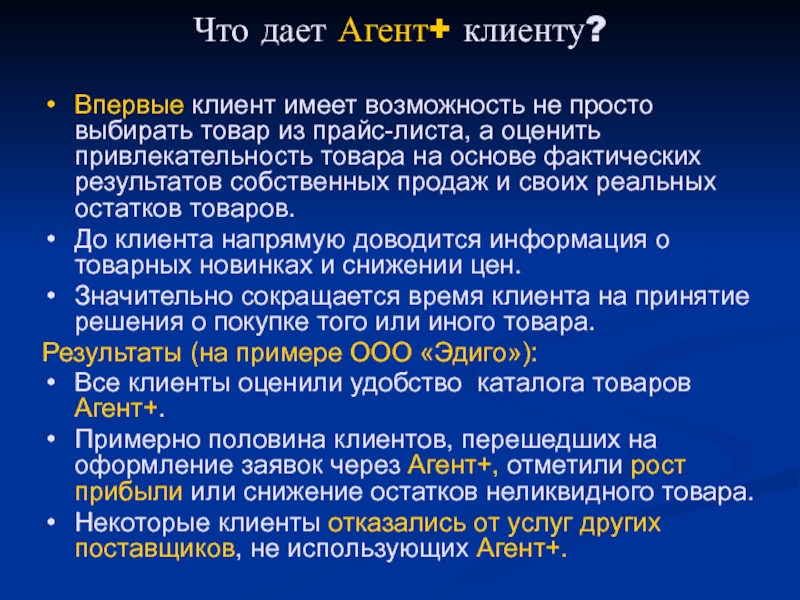 Что дает Агент+ клиенту?

• Впервые клиент имеет возможность не просто выбирать товар из прайс-листа, а оценить привлекательность товара на основе фактических результатов собственных продаж и своих реальных остатков товаров.
• До клиента напрямую доводится информация о товарных новинках и снижении цен.
• Значительно сокращается время клиента на принятие решения о покупке того или иного товара.

Результаты (на примере ООО «Эдиго»):
• Все клиенты оценили удобство каталога товаров Агент+.
• Примерно половина клиентов, перешедших на оформление заявок через Агент+, отметили рост прибыли или снижение остатков неликвидного товара.
• Некоторые клиенты отказались от услуг других поставщиков, не использующих Агент+.